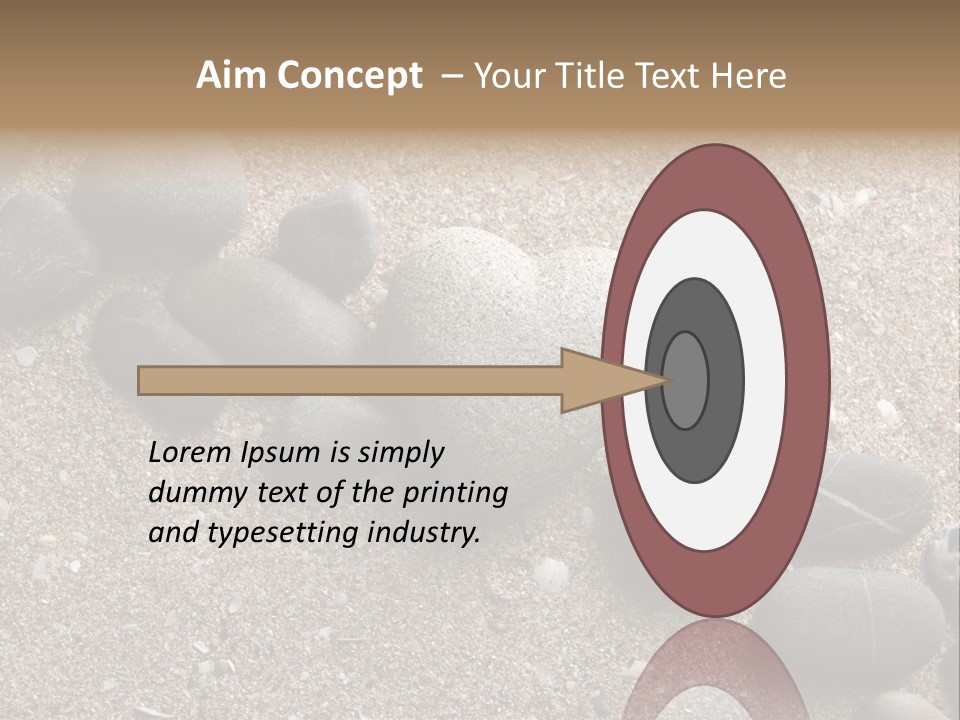 Aim Concept – Your Title Text Here

Lorem Ipsum is simply dummy text of the printing and typesetting industry.